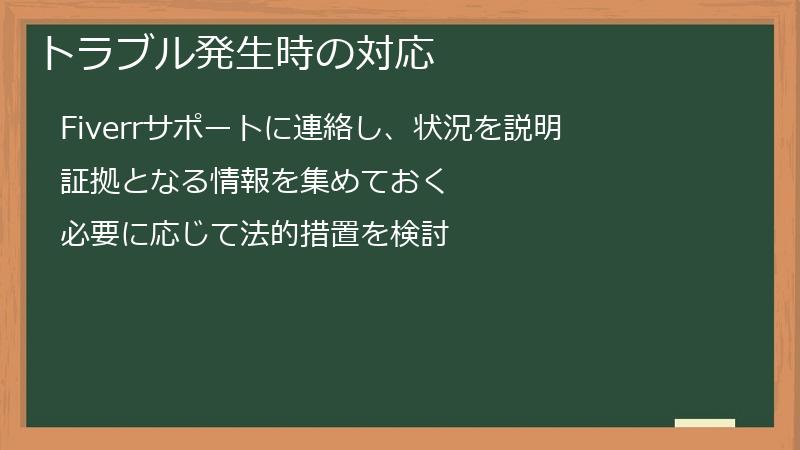 トラブル発生時の対応

Fiverrサポートに連絡し、状況を説明

証拠となる情報を集めておく

必要に応じて法的措置を検討